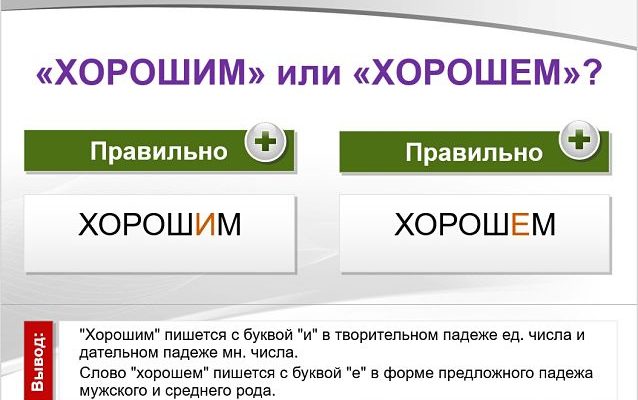 «ХОРОШИМ» или «ХОРОШЕМ»?

Правильно

ХОРОШИМ

Правильно

ХОРОШЕМ

Вывод:

"Хорошим" пишется с буквой "и" в творительном падеже ед. числа и дательном падеже мн. числа.

Слово "хорошем" пишется с буквой "е" в форме предложного падежа мужского и среднего рода.